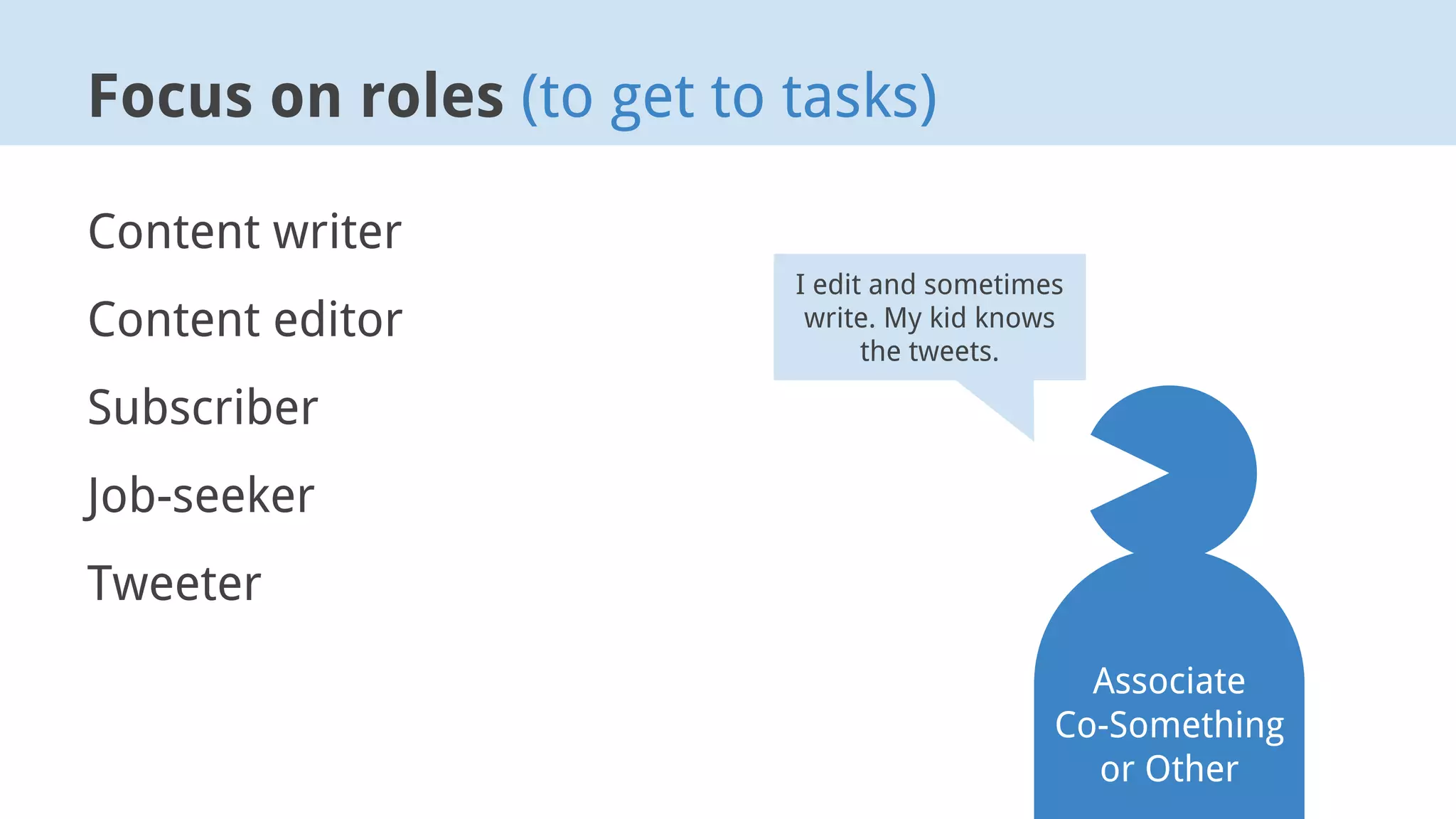 Focus on roles (to get to tasks)

Content writer

Content editor

Subscriber

Job-seeker

Tweeter

I edit and sometimes write. My kid knows the tweets.

Associate Co-Something or Other